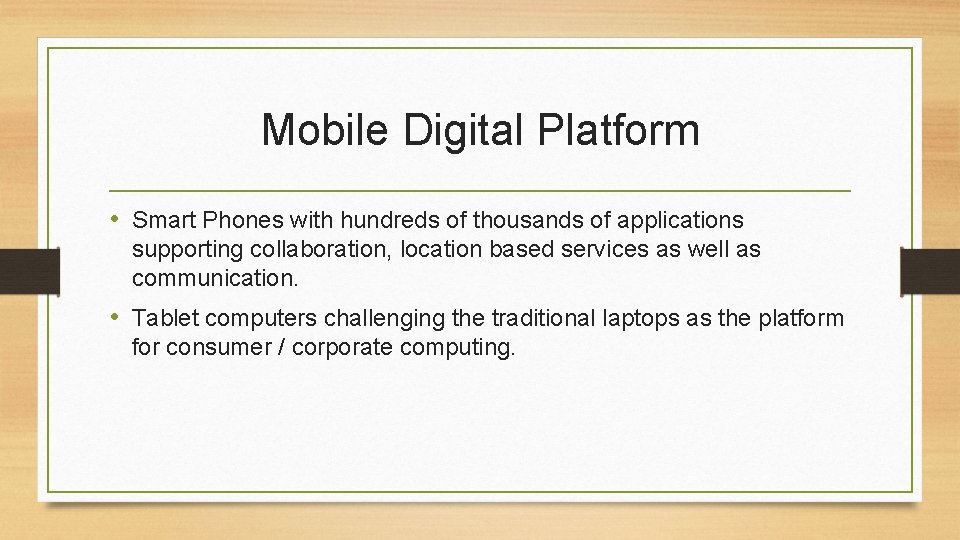 Mobile Digital Platform

• Smart Phones with hundreds of thousands of applications supporting collaboration, location based services as well as communication.

• Tablet computers challenging the traditional laptops as the platform for consumer / corporate computing.